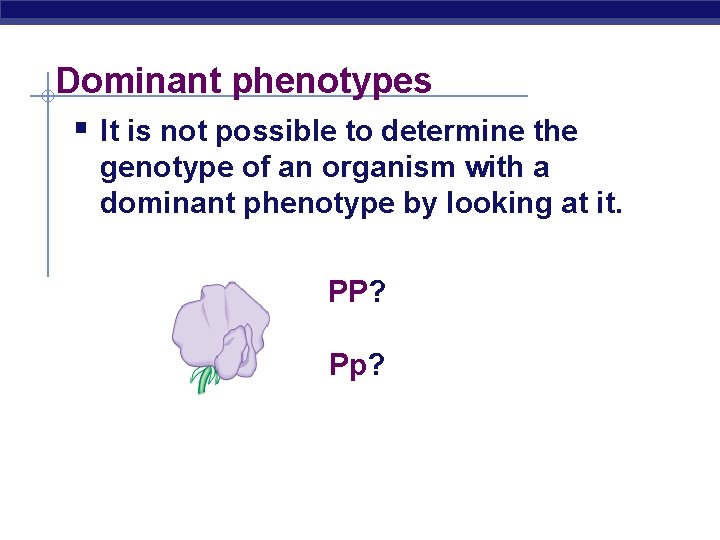 Dominant phenotypes

▪ It is not possible to determine the genotype of an organism with a dominant phenotype by looking at it.

PP?

Pp?